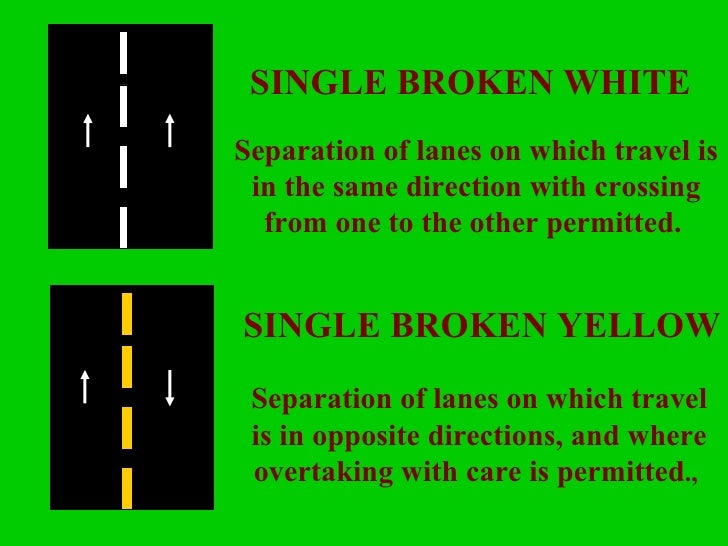 SINGLE BROKEN WHITE

Separation of lanes on which travel is in the same direction with crossing from one to the other permitted.

SINGLE BROKEN YELLOW

Separation of lanes on which travel is in opposite directions, and where overtaking with care is permitted.,